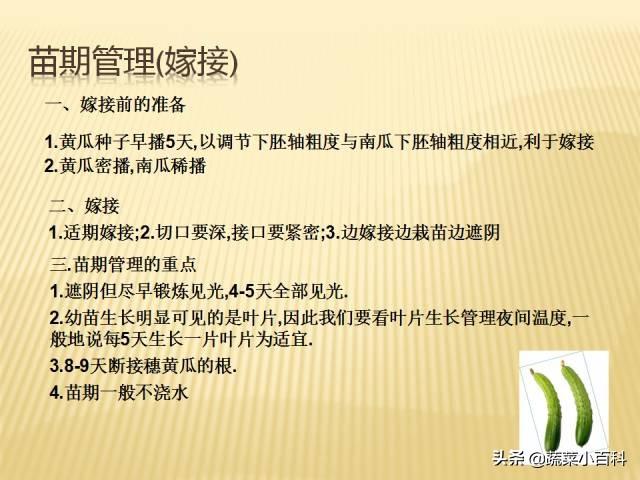 苗期管理(嫁接)

一、嫁接前的准备

1.黄瓜种子早播5天,以调节下胚轴粗度与南瓜下胚轴粗度相近,利于嫁接

2.黄瓜密播,南瓜稀播

二、嫁接

1.适期嫁接;2.切口要深,接口要紧密;3.边嫁接边栽苗边遮阴

三.苗期管理的重点

1.遮阴但尽早锻炼见光,4-5天全部见光.

2.幼苗生长明显可见的是叶片,因此我们要看叶片生长管理夜间温度,一般地说每5天生长一片叶片为适宜.

3.8-9天断接穗黄瓜的根.

4.苗期一般不浇水

头条 @蔬菜小百科